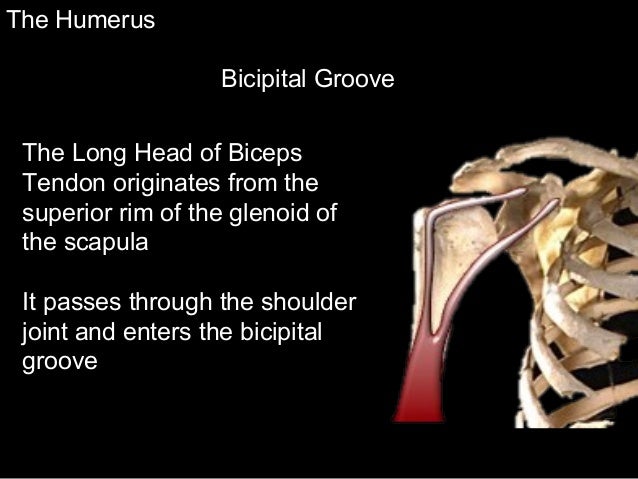 The Humerus

Bicipital Groove

The Long Head of Biceps Tendon originates from the superior rim of the glenoid of the scapula

It passes through the shoulder joint and enters the bicipital groove